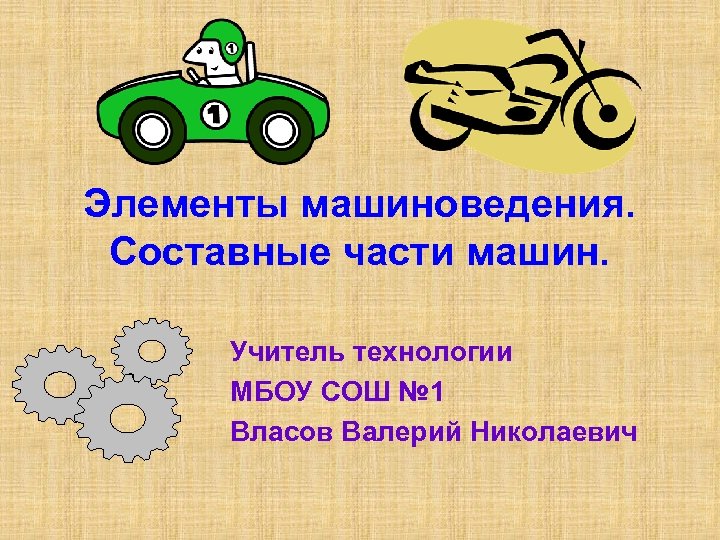 1

1

Элементы машиноведения. Составные части машин.

Учитель технологии
МБОУ СОШ №1
Власов Валерий Николаевич